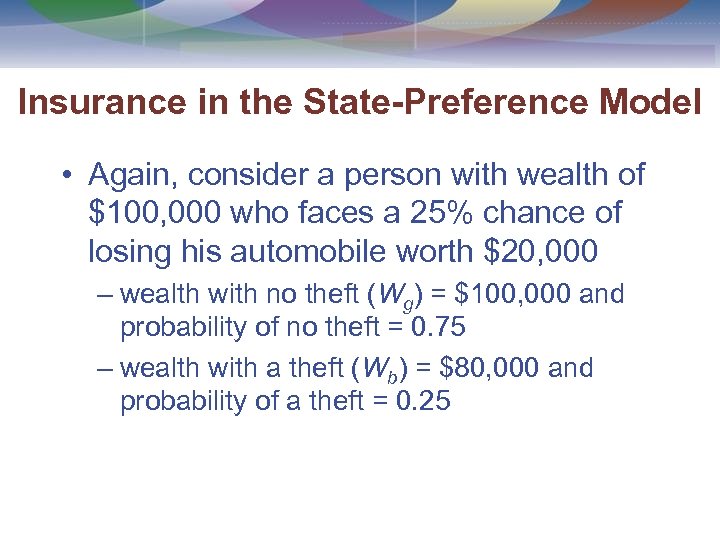 Insurance in the State-Preference Model

• Again, consider a person with wealth of \$100,000 who faces a 25% chance of losing his automobile worth \$20,000

– wealth with no theft ($W_g$) = \$100,000 and probability of no theft = 0.75

– wealth with a theft ($W_b$) = \$80,000 and probability of a theft = 0.25